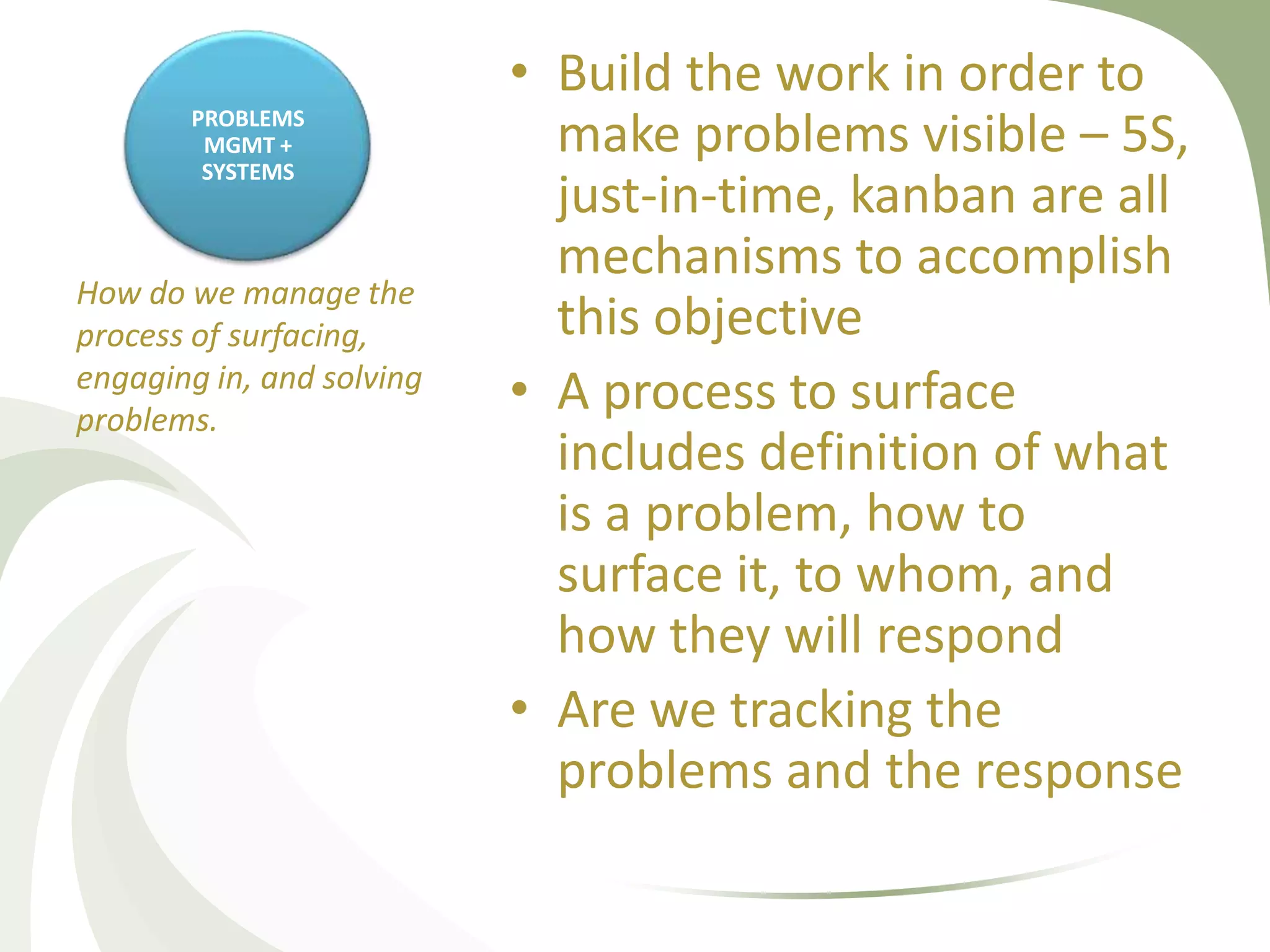 PROBLEMS MGMT + SYSTEMS

How do we manage the process of surfacing, engaging in, and solving problems.

• Build the work in order to make problems visible – 5S, just-in-time, kanban are all mechanisms to accomplish this objective
• A process to surface includes definition of what is a problem, how to surface it, to whom, and how they will respond
• Are we tracking the problems and the response